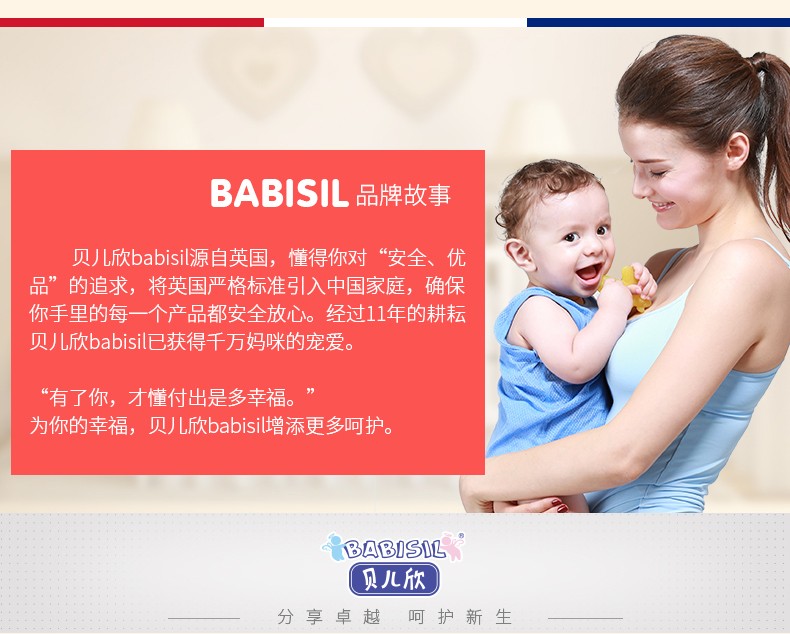 BABISIL 品牌故事

贝儿欣babisil源自英国，懂得你对“安全、优品”的追求，将英国严格标准引入中国家庭，确保你手里的每一个产品都安全放心。经过11年的耕耘贝儿欣babisil已获得千万妈咪的宠爱。

“有了你，才懂付出是多幸福。”
为你的幸福，贝儿欣babisil增添更多呵护。

BABISIL®
贝儿欣

分享卓越 呵护新生